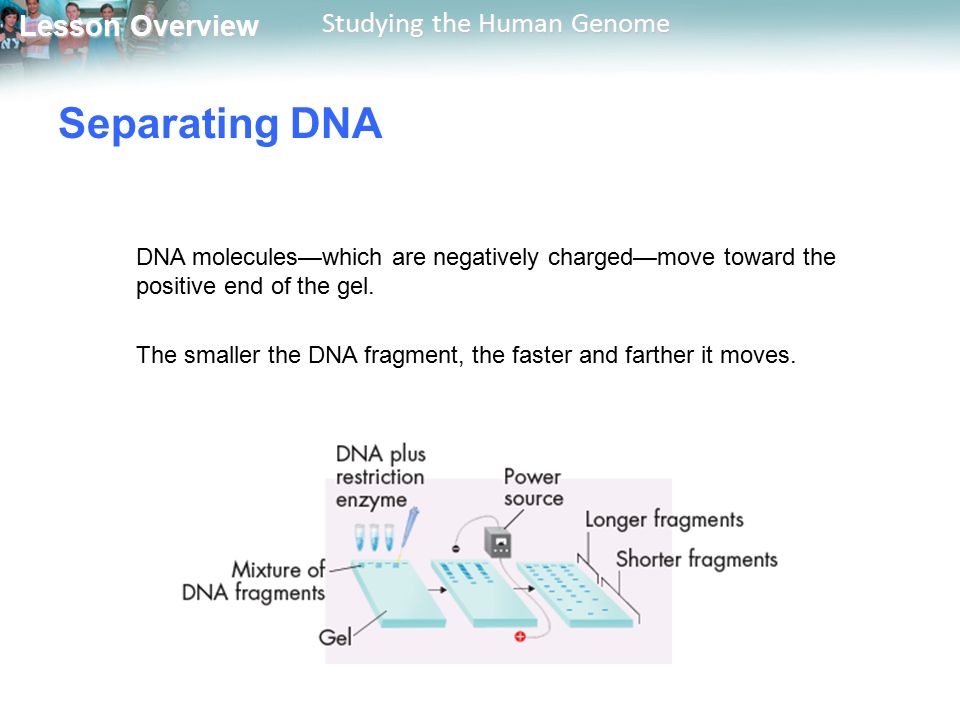 Lesson Overview

Studying the Human Genome

Separating DNA

DNA molecules—which are negatively charged—move toward the positive end of the gel.

The smaller the DNA fragment, the faster and farther it moves.

DNA plus restriction enzyme

Power source

Longer fragments

Shorter fragments

Mixture of DNA fragments

Gel